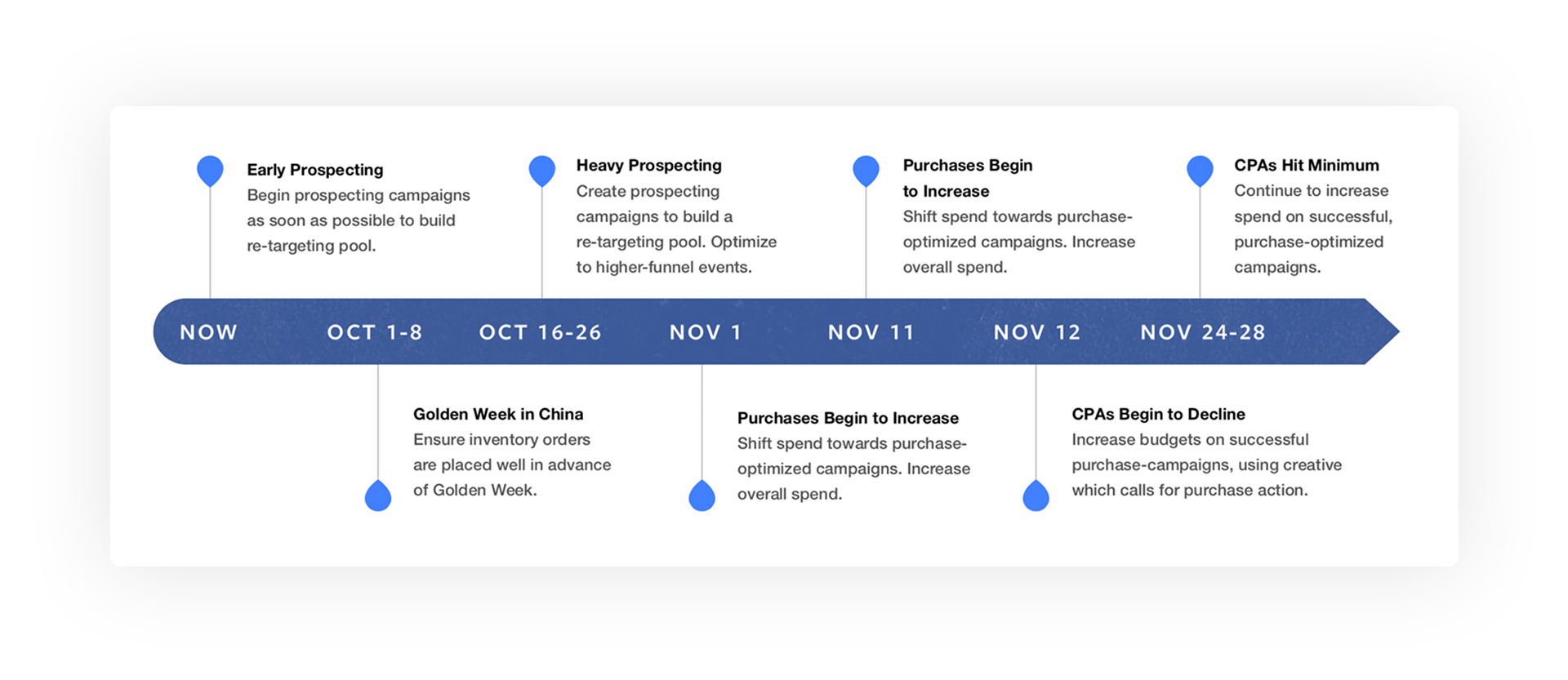 Early Prospecting
Begin prospecting campaigns as soon as possible to build re-targeting pool.

Heavy Prospecting
Create prospecting campaigns to build a re-targeting pool. Optimize to higher-funnel events.

Purchases Begin to Increase
Shift spend towards purchase-optimized campaigns. Increase overall spend.

CPAs Hit Minimum
Continue to increase spend on successful, purchase-optimized campaigns.

NOW OCT 1-8 OCT 16-26 NOV 1 NOV 11 NOV 12 NOV 24-28

Golden Week in China
Ensure inventory orders are placed well in advance of Golden Week.

Purchases Begin to Increase
Shift spend towards purchase-optimized campaigns. Increase overall spend.

CPAs Begin to Decline
Increase budgets on successful purchase-campaigns, using creative which calls for purchase action.